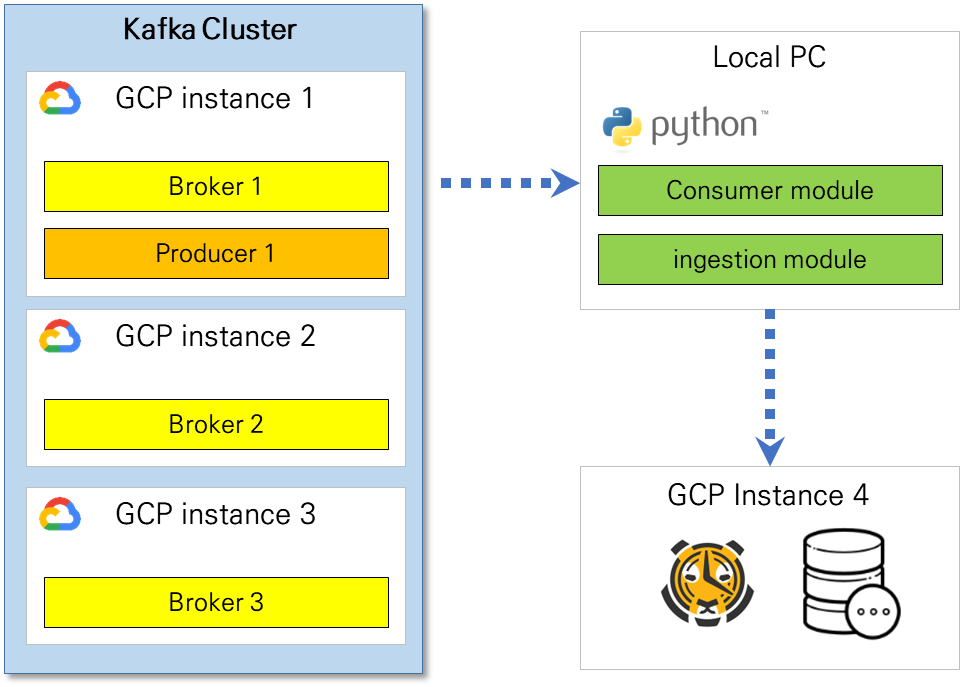 Kafka Cluster

GCP instance 1

Broker 1

Producer 1

GCP instance 2

Broker 2

GCP instance 3

Broker 3

Local PC

python™

Consumer module

ingestion module

GCP Instance 4